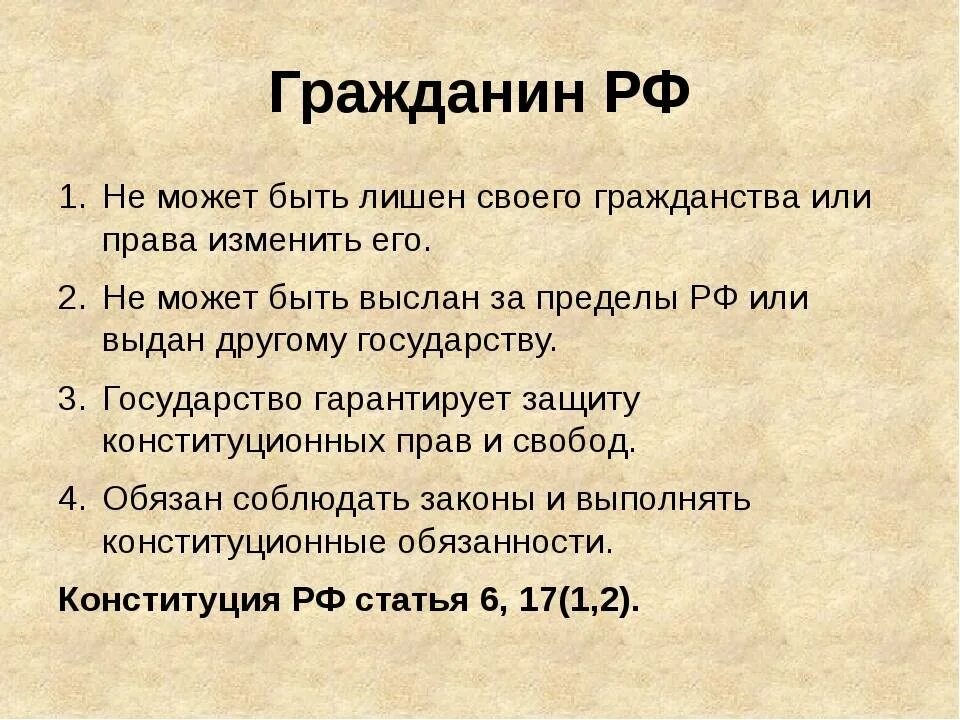 Гражданин РФ

1. Не может быть лишен своего гражданства или права изменить его.
2. Не может быть выслан за пределы РФ или выдан другому государству.
3. Государство гарантирует защиту конституционных прав и свобод.
4. Обязан соблюдать законы и выполнять конституционные обязанности.

Конституция РФ статья 6, 17(1,2).